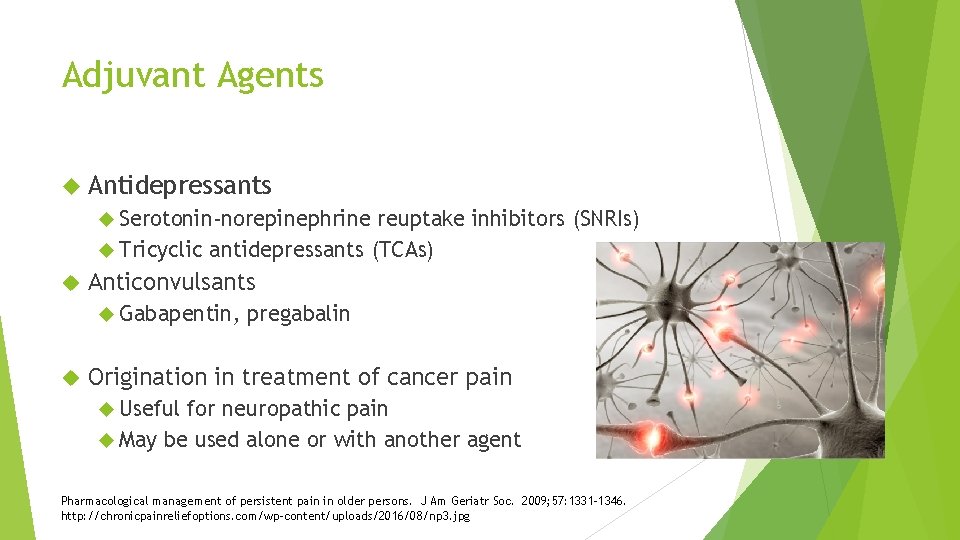 Adjuvant Agents

Antidepressants

Serotonin-norepinephrine reuptake inhibitors (SNRIs)

Tricyclic antidepressants (TCAs)

Anticonvulsants

Gabapentin, pregabalin

Origination in treatment of cancer pain

Useful for neuropathic pain

May be used alone or with another agent

Pharmacological management of persistent pain in older persons. J Am Geriatr Soc. 2009;57:1331-1346.
http://chronicpainreliefoptions.com/wp-content/uploads/2016/08/np3.jpg